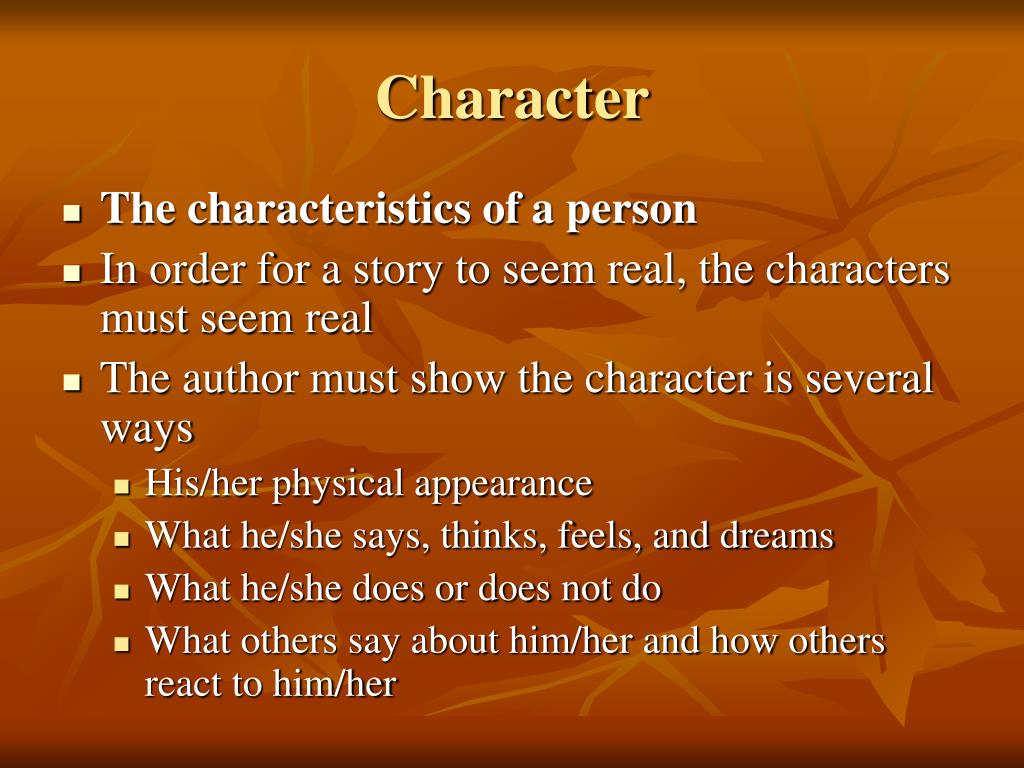 Character

- The characteristics of a person
- In order for a story to seem real, the characters must seem real
- The author must show the character is several ways
  - His/her physical appearance
  - What he/she says, thinks, feels, and dreams
  - What he/she does or does not do
  - What others say about him/her and how others react to him/her